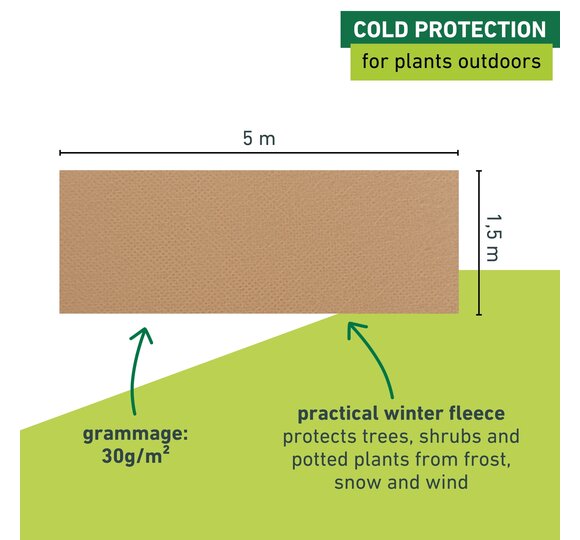 COLD PROTECTION
for plants outdoors

5 m

1,5 m

grammage: $30g/m^2$

practical winter fleece
protects trees, shrubs and potted plants from frost, snow and wind